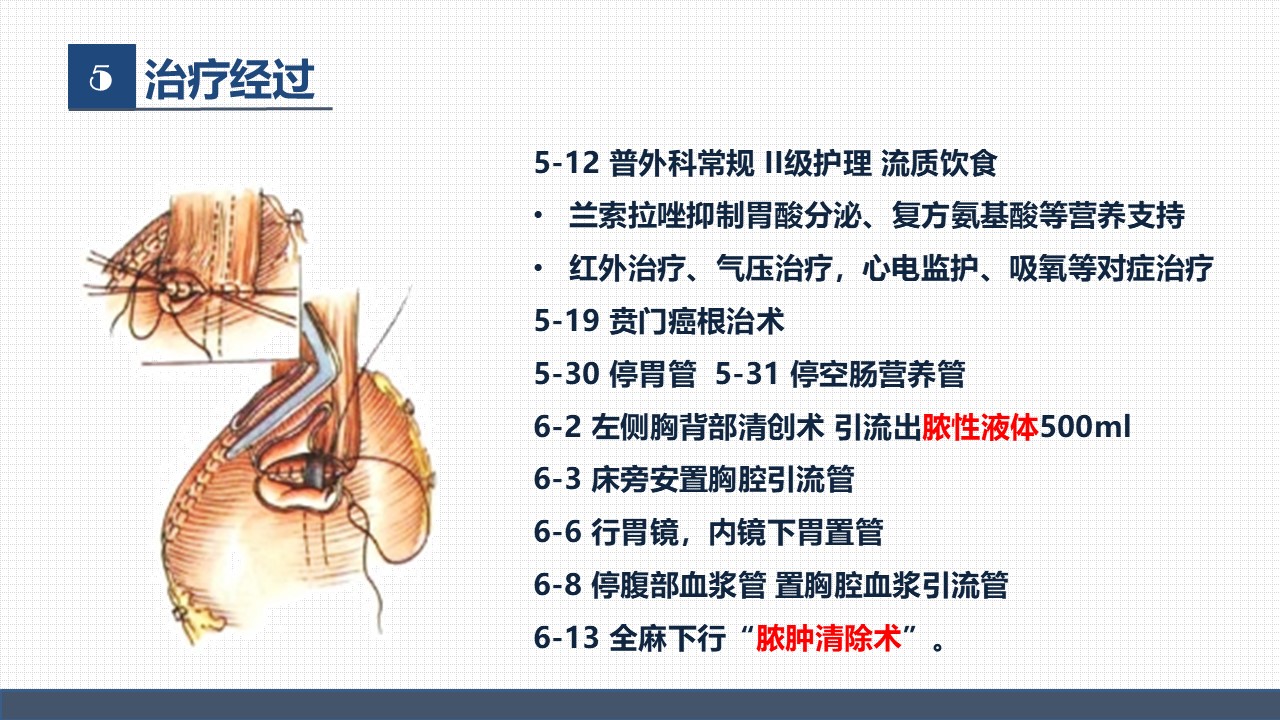 5 治疗经过

5-12 普外科常规 II级护理 流质饮食

• 兰索拉唑抑制胃酸分泌、复方氨基酸等营养支持

• 红外治疗、气压治疗，心电监护、吸氧等对症治疗

5-19 贲门癌根治术

5-30 停胃管 5-31 停空肠营养管

6-2 左侧胸背部清创术 引流出脓性液体500ml

6-3 床旁安置胸腔引流管

6-6 行胃镜，内镜下胃置管

6-8 停腹部血浆管 置胸腔血浆引流管

6-13 全麻下行“脓肿清除术”。